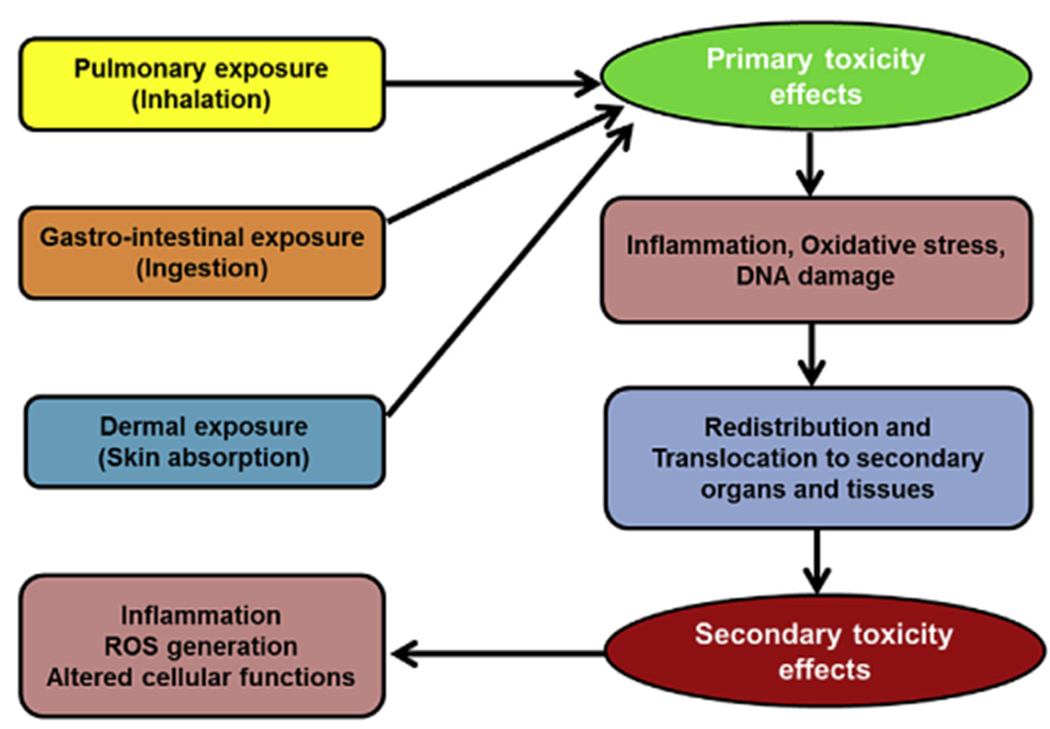 Pulmonary exposure
(Inhalation)

Gastro-intestinal exposure
(Ingestion)

Dermal exposure
(Skin absorption)

Primary toxicity effects

Inflammation, Oxidative stress, DNA damage

Redistribution and Translocation to secondary organs and tissues

Secondary toxicity effects

Inflammation
ROS generation
Altered cellular functions